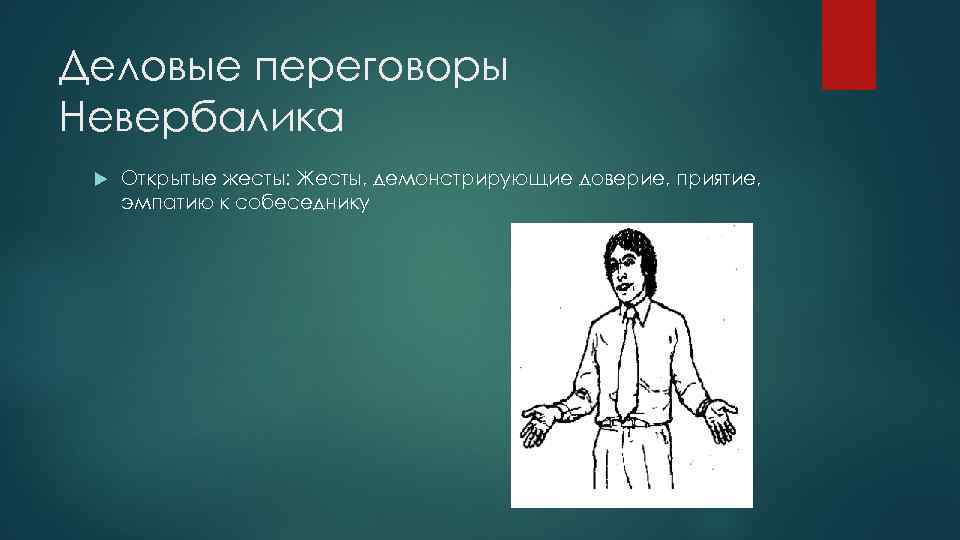 Деловые переговоры
Невербалика

Открытые жесты: Жесты, демонстрирующие доверие, приятие, эмпатию к собеседнику